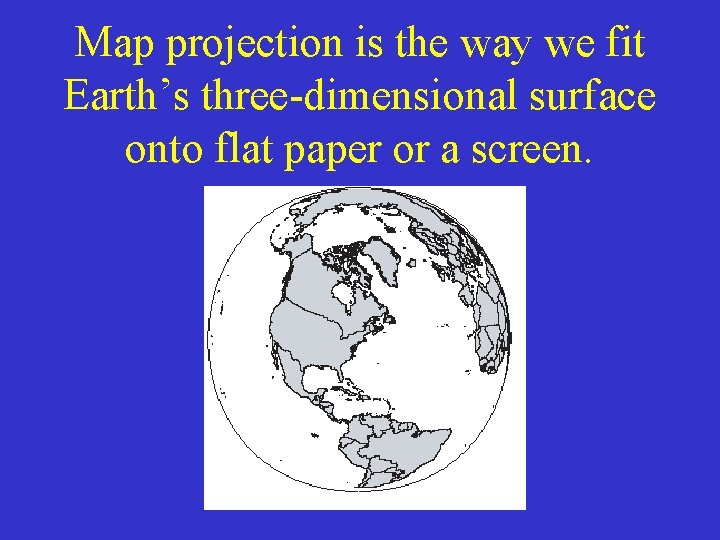 Map projection is the way we fit Earth’s three-dimensional surface onto flat paper or a screen.